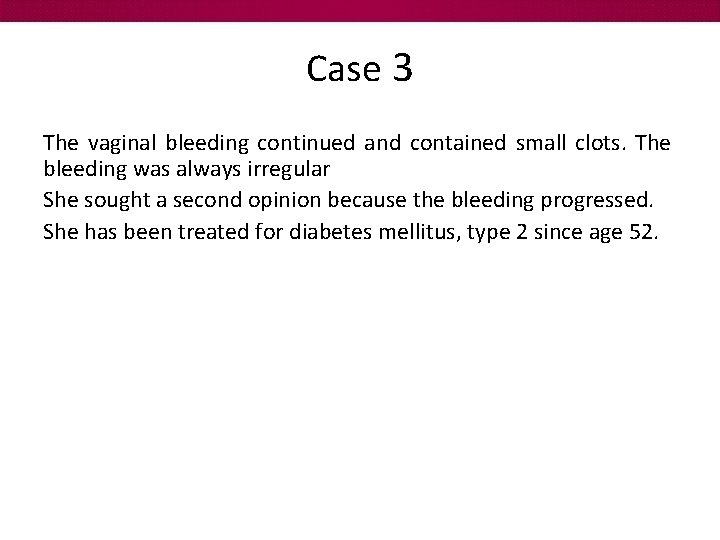 Case 3

The vaginal bleeding continued and contained small clots. The bleeding was always irregular

She sought a second opinion because the bleeding progressed.

She has been treated for diabetes mellitus, type 2 since age 52.